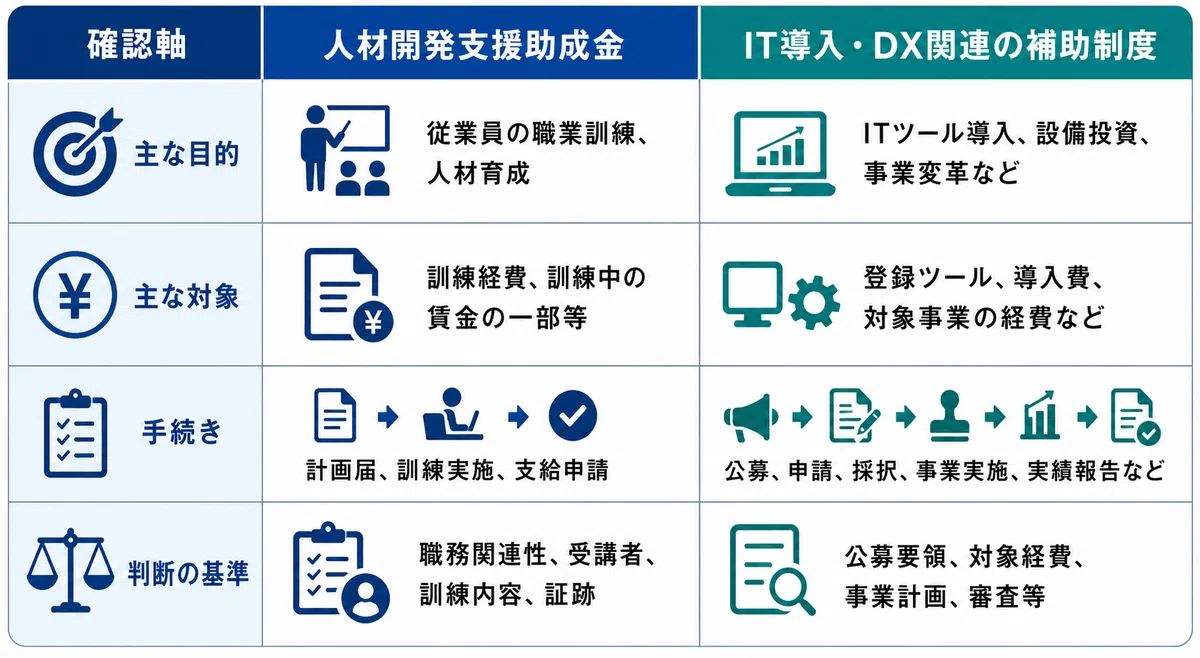 | 確認軸 | 人材開発支援助成金 | IT導入・DX関連の補助制度 |
|---|---|---|
| 主な目的 | 従業員の職業訓練、人材育成 | ITツール導入、設備投資、事業変革など |
| 主な対象 | 訓練経費、訓練中の賃金の一部等 | 登録ツール、導入費、対象事業の経費など |
| 手続き | 計画届、訓練実施、支給申請 | 公募、申請、採択、事業実施、実績報告など |
| 判断の基準 | 職務関連性、受講者、訓練内容、証跡 | 公募要領、対象経費、事業計画、審査等 |